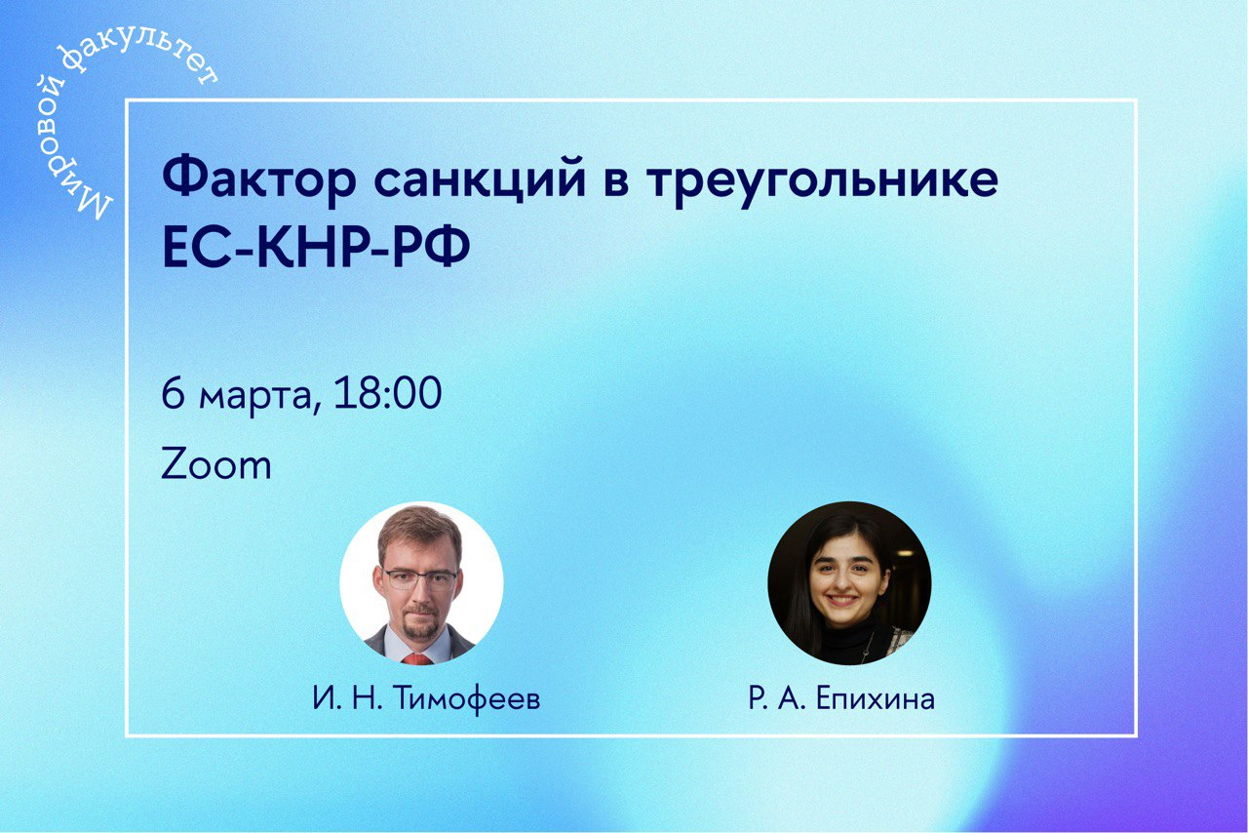 Мировой факультет

Фактор санкций в треугольнике ЕС-КНР-РФ

6 марта, 18:00

Zoom

И. Н. Тимофеев

Р. А. Епихина